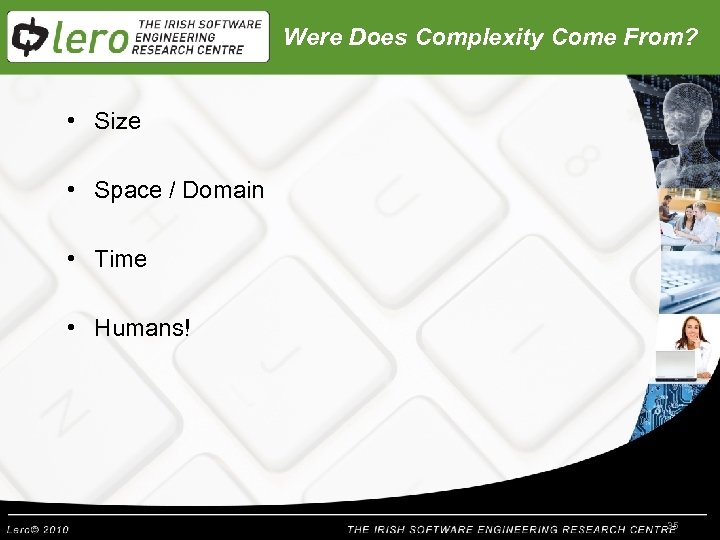 lero THE IRISH SOFTWARE ENGINEERING RESEARCH CENTRE

Were Does Complexity Come From?

• Size

• Space / Domain

• Time

• Humans!

Lero© 2010

THE IRISH SOFTWARE ENGINEERING RESEARCH CENTRE

35